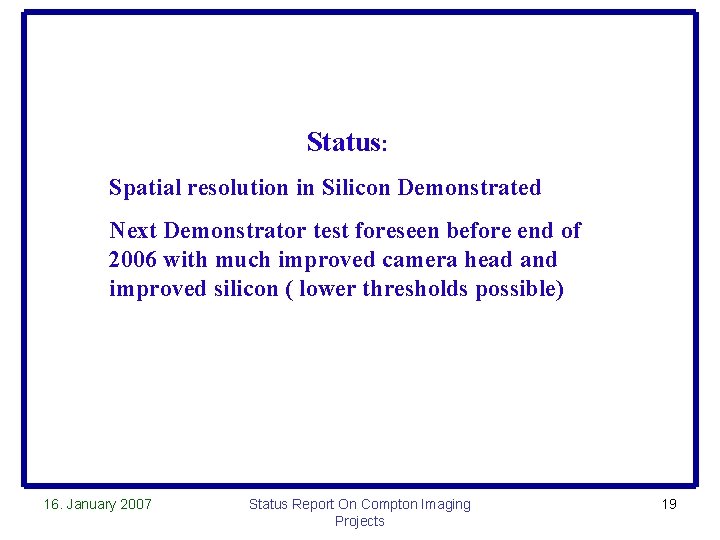 Status:

Spatial resolution in Silicon Demonstrated

Next Demonstrator test foreseen before end of 2006 with much improved camera head and improved silicon ( lower thresholds possible)

16. January 2007

Status Report On Compton Imaging Projects

19